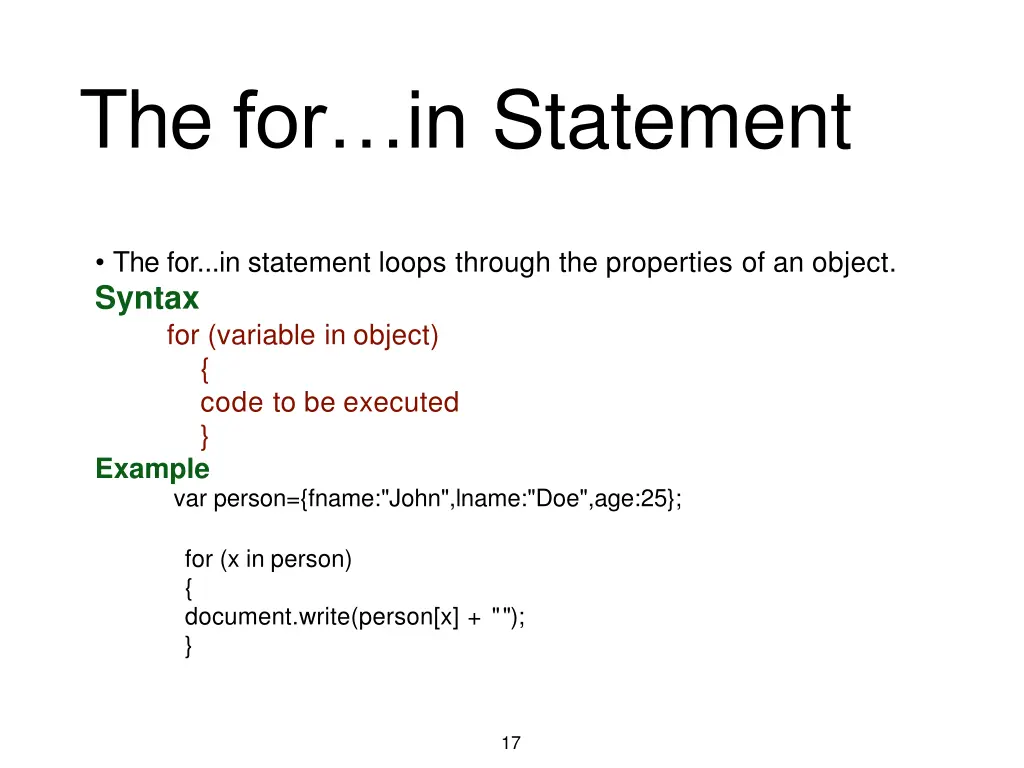 The for…in Statement

• The for...in statement loops through the properties of an object.

Syntax

for (variable in object)
{
code to be executed
}

Example

var person={fname:"John",lname:"Doe",age:25};

for (x in person)
{
document.write(person[x] + " ");
}

17